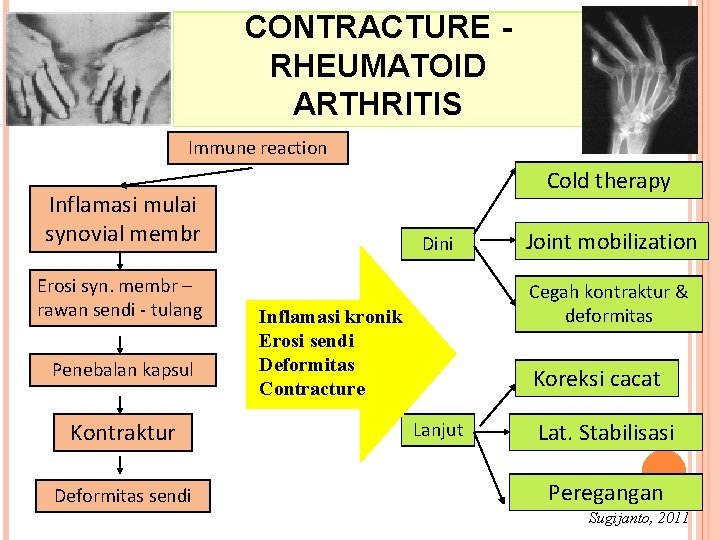 CONTRACTURE - RHEUMATOID ARTHRITIS

Immune reaction

Inflamasi mulai synovial membr

Erosi syn. membr – rawan sendi - tulang

Penebalan kapsul

Kontraktur

Deformitas sendi

Inflamasi kronik
Erosi sendi
Deformitas
Contracture

Dini

Cold therapy

Joint mobilization

Cegah kontraktur & deformitas

Lanjut

Koreksi cacat

Lat. Stabilisasi

Peregangan

Sugijanto, 2011